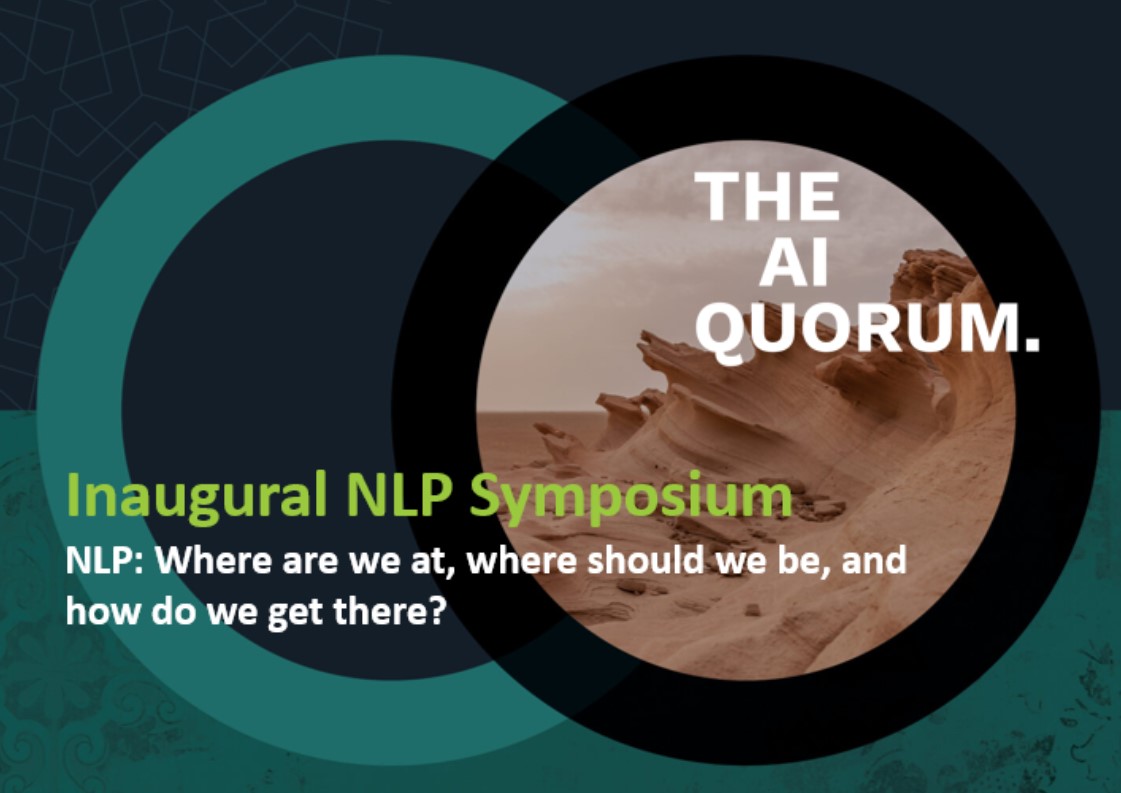 THE AI QUORUM.

Inaugural NLP Symposium

NLP: Where are we at, where should we be, and how do we get there?